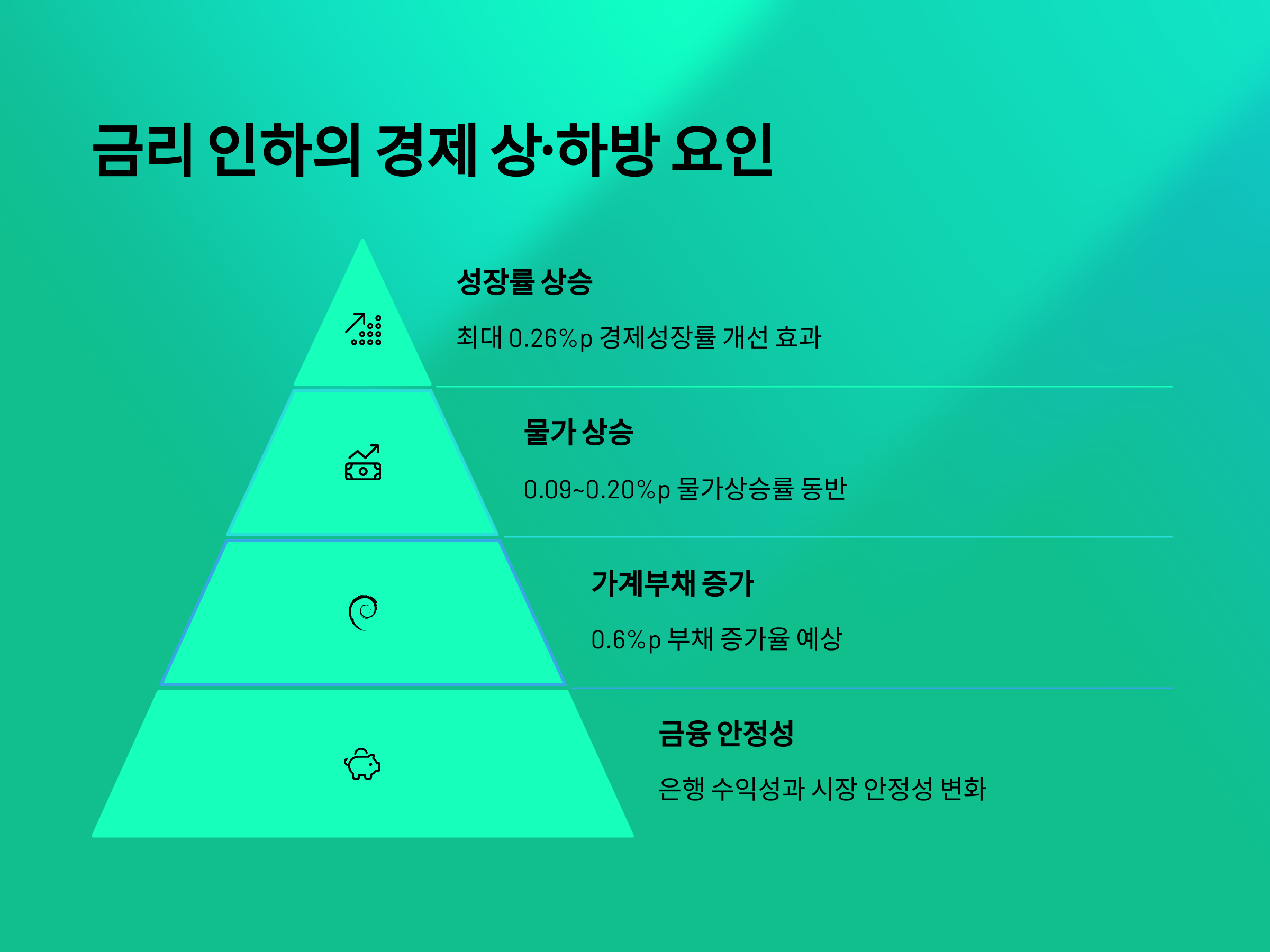 금리 인하의 경제 상·하방 요인

성장률 상승

최대 0.26%p 경제성장률 개선 효과

물가 상승

0.09~0.20%p 물가상승률 동반

가계부채 증가

0.6%p 부채 증가율 예상

금융 안정성

은행 수익성과 시장 안정성 변화